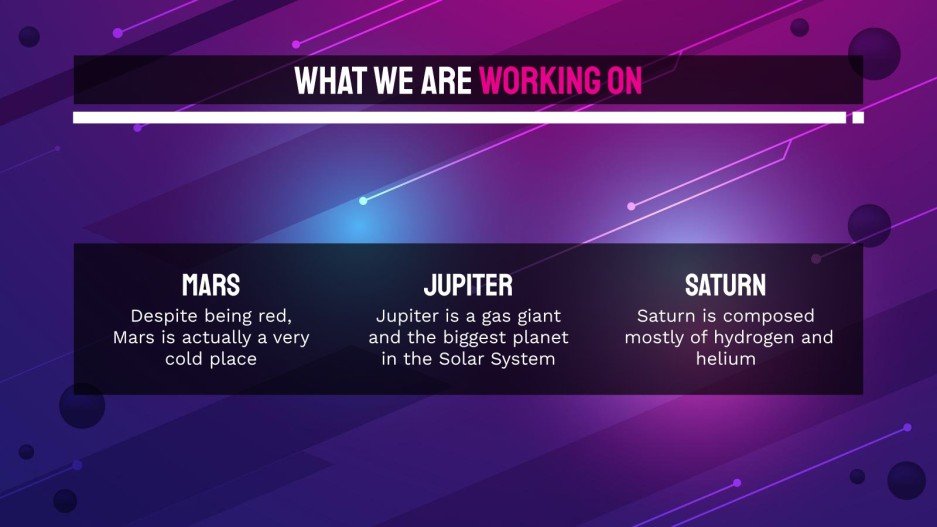 WHAT WE ARE WORKING ON

MARS
Despite being red, Mars is actually a very cold place

JUPITER
Jupiter is a gas giant and the biggest planet in the Solar System

SATURN
Saturn is composed mostly of hydrogen and helium